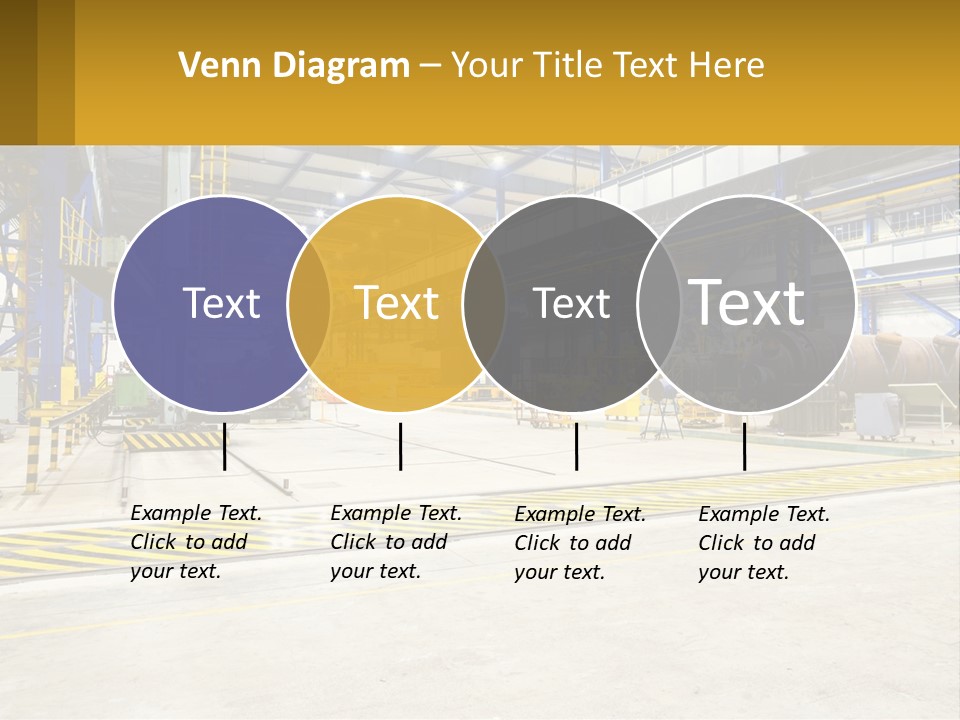 Venn Diagram – Your Title Text Here

Text

Text

Text

Text

Example Text. Click to add your text.

Example Text. Click to add your text.

Example Text. Click to add your text.

Example Text. Click to add your text.